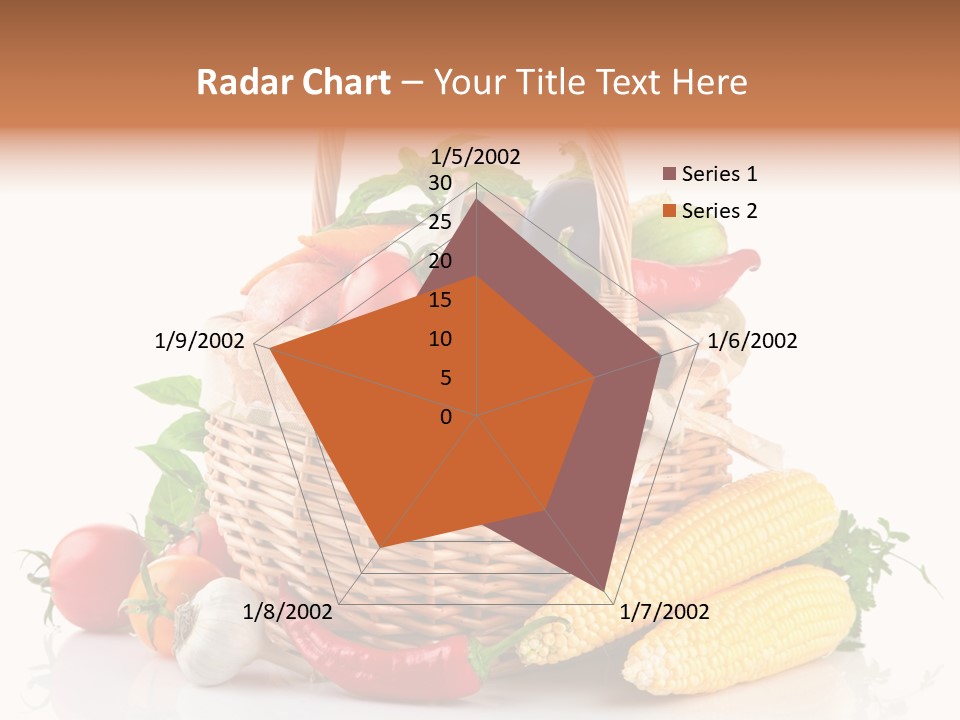 Radar Chart – Your Title Text Here

1/5/2002
30
25
20
15
10
5
0
1/6/2002
1/7/2002
1/8/2002
1/9/2002

Series 1
Series 2